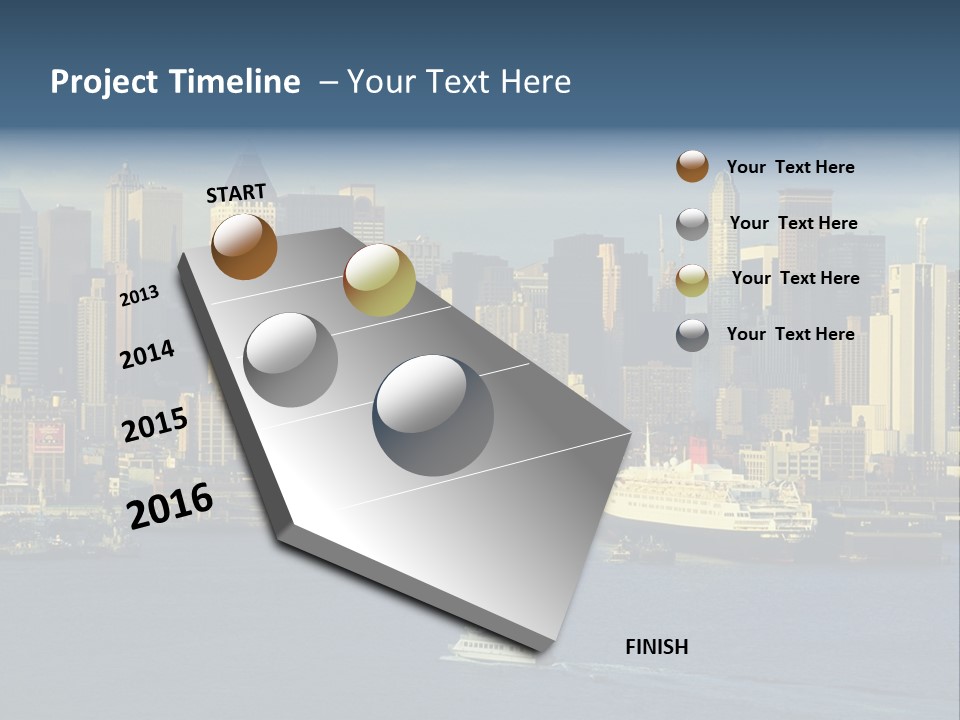 Project Timeline – Your Text Here

START

2013

2014

2015

2016

FINISH

Your Text Here

Your Text Here

Your Text Here

Your Text Here